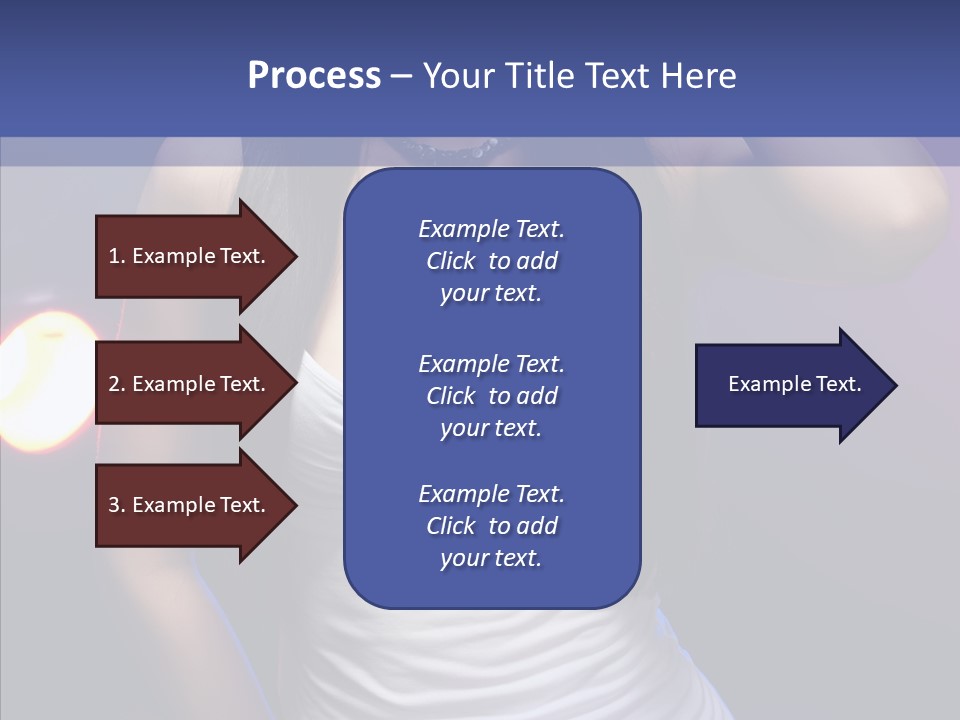 Process – Your Title Text Here

1. Example Text.

2. Example Text.

3. Example Text.

Example Text. Click to add your text.

Example Text. Click to add your text.

Example Text. Click to add your text.

Example Text.